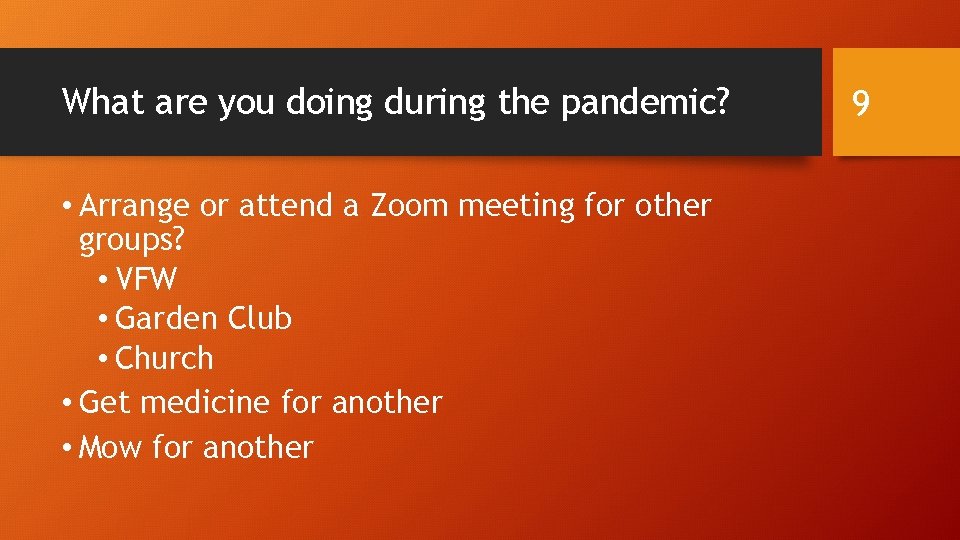 What are you doing during the pandemic?

9

• Arrange or attend a Zoom meeting for other groups?
  • VFW
  • Garden Club
  • Church
• Get medicine for another
• Mow for another